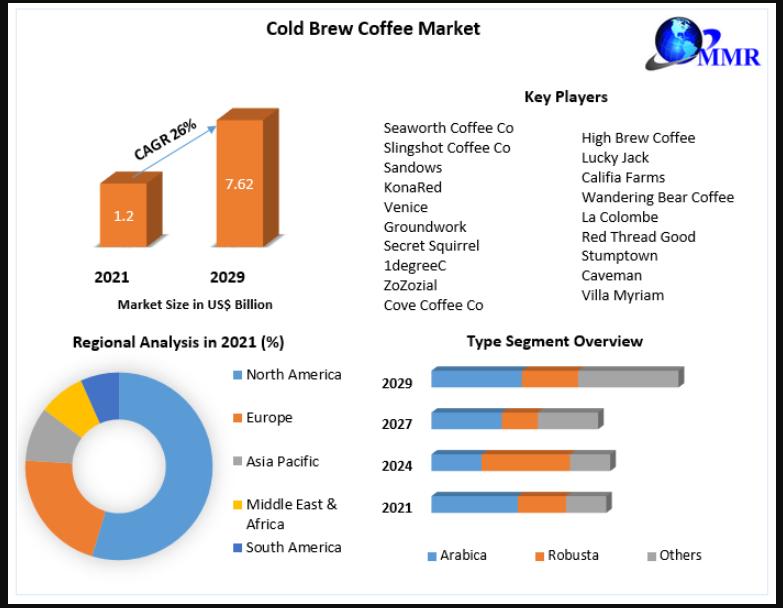 Cold Brew Coffee Market

MMR

CAGR 26%

1.2

7.62

2021

2029

Market Size in US$ Billion

Key Players

Seaworth Coffee Co
Slingshot Coffee Co
Sandows
KonaRed
Venice
Groundwork
Secret Squirrel
1degreeC
ZoZozial
Cove Coffee Co

High Brew Coffee
Lucky Jack
Califia Farms
Wandering Bear Coffee
La Colombe
Red Thread Good
Stumptown
Caveman
Villa Myriam

Regional Analysis in 2021 (%)

North America
Europe
Asia Pacific
Middle East & Africa
South America

Type Segment Overview

2029
2027
2024
2021

Arabica
Robusta
Others